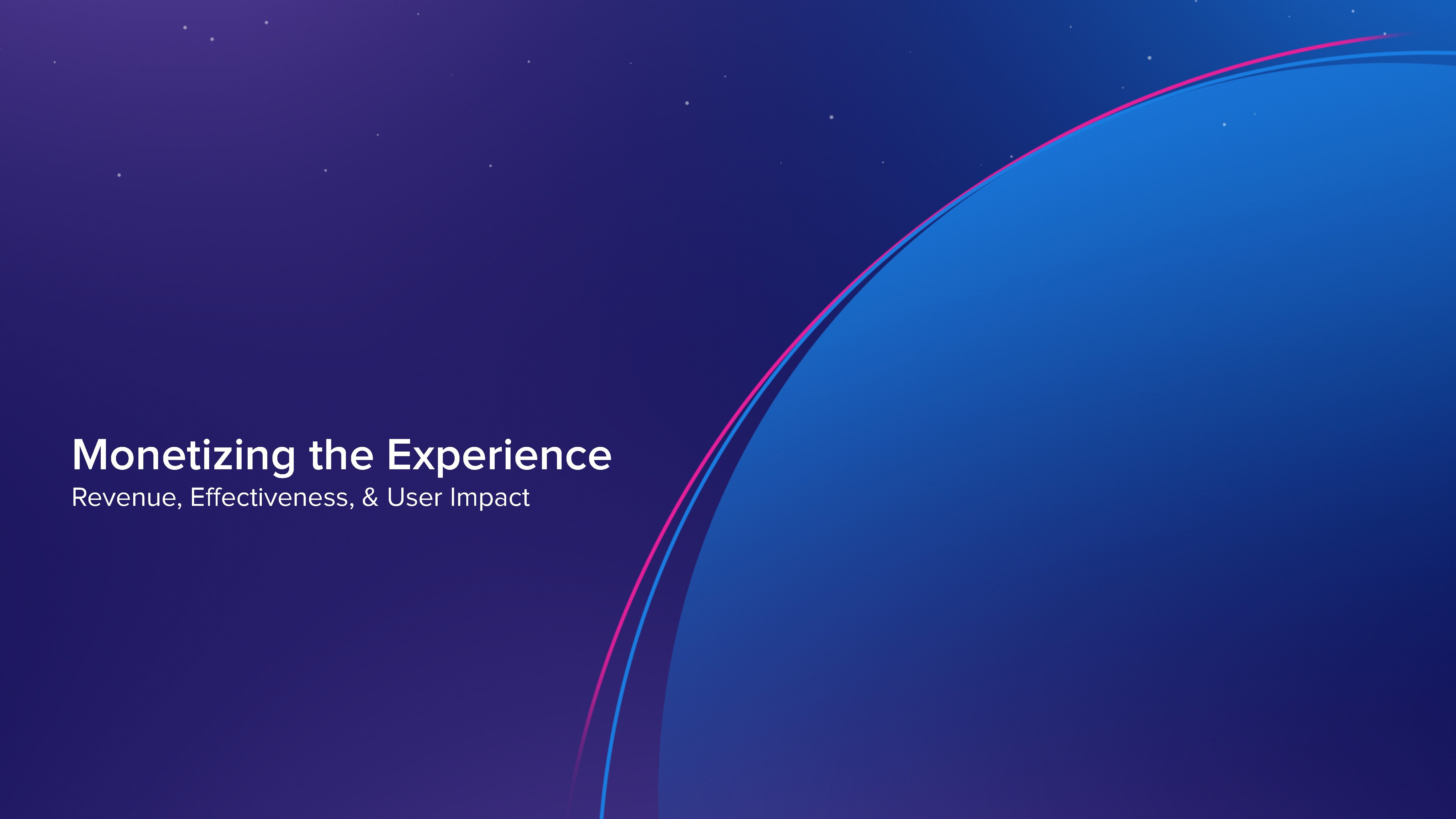 Monetizing the Experience
Revenue, Effectiveness, & User Impact